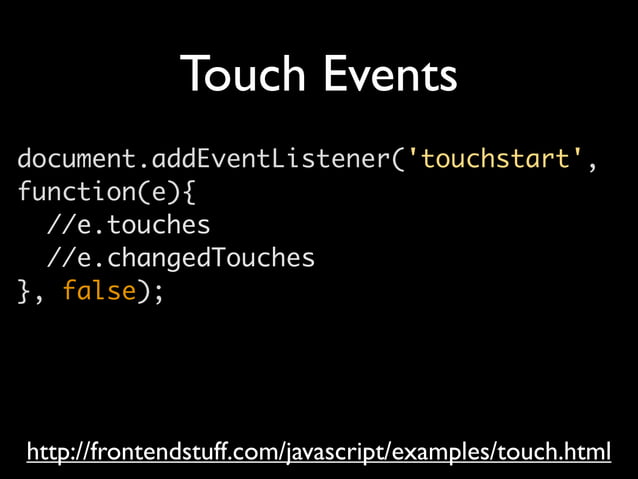 Touch Events

document.addEventListener('touchstart',
function(e){
  //e.touches
  //e.changedTouches
}, false);

http://frontendstuff.com/javascript/examples/touch.html